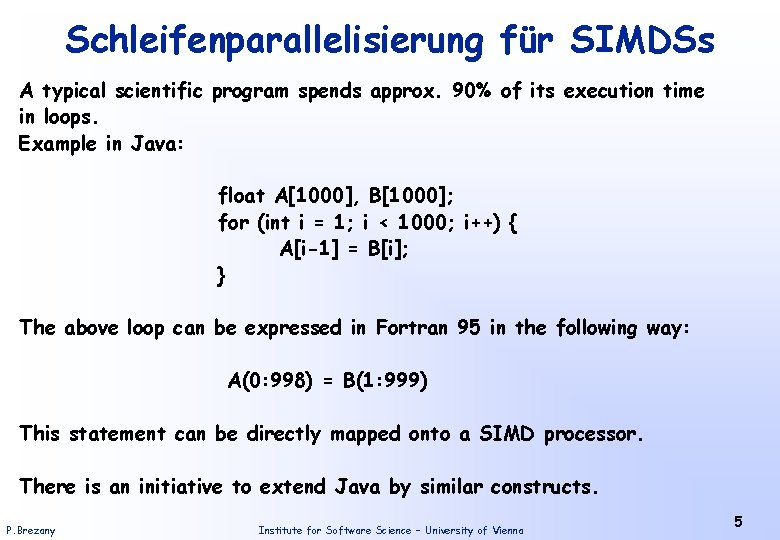 Schleifenparallelisierung für SIMDSs

A typical scientific program spends approx. 90% of its execution time in loops.
Example in Java:

float A[1000], B[1000];
for (int i = 1; i < 1000; i++) {
A[i-1] = B[i];
}

The above loop can be expressed in Fortran 95 in the following way:

A(0:998) = B(1:999)

This statement can be directly mapped onto a SIMD processor.

There is an initiative to extend Java by similar constructs.

P.Brezany

Institute for Software Science – University of Vienna

5